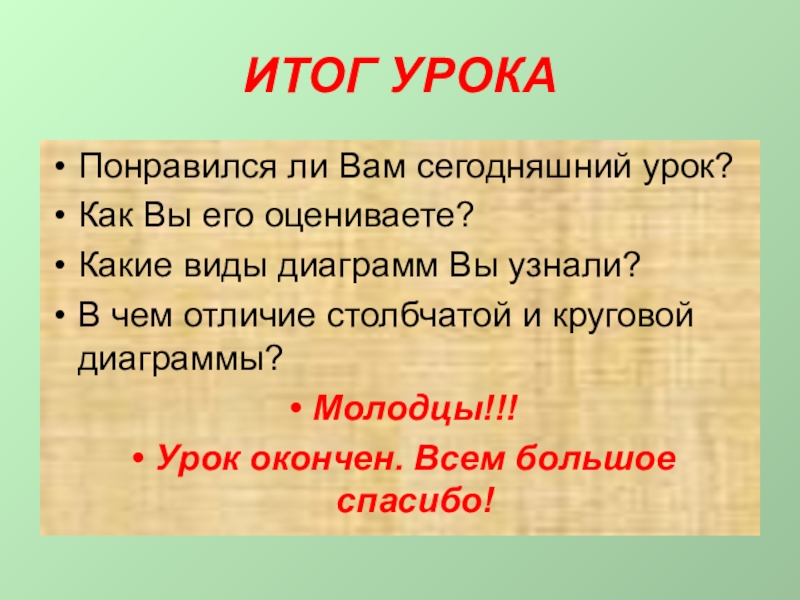 ИТОГ УРОКА

• Понравился ли Вам сегодняшний урок?
• Как Вы его оцениваете?
• Какие виды диаграмм Вы узнали?
• В чем отличие столбчатой и круговой диаграммы?

• Молодцы!!!
• Урок окончен. Всем большое спасибо!